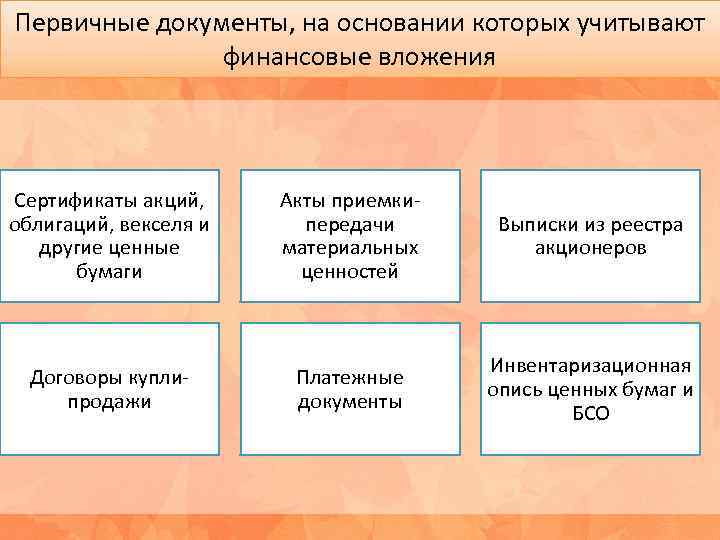 Первичные документы, на основании которых учитывают финансовые вложения

Сертификаты акций, облигаций, векселя и другие ценные бумаги

Акты приемки-передачи материальных ценностей

Выписки из реестра акционеров

Договоры купли-продажи

Платежные документы

Инвентаризационная опись ценных бумаг и БСО